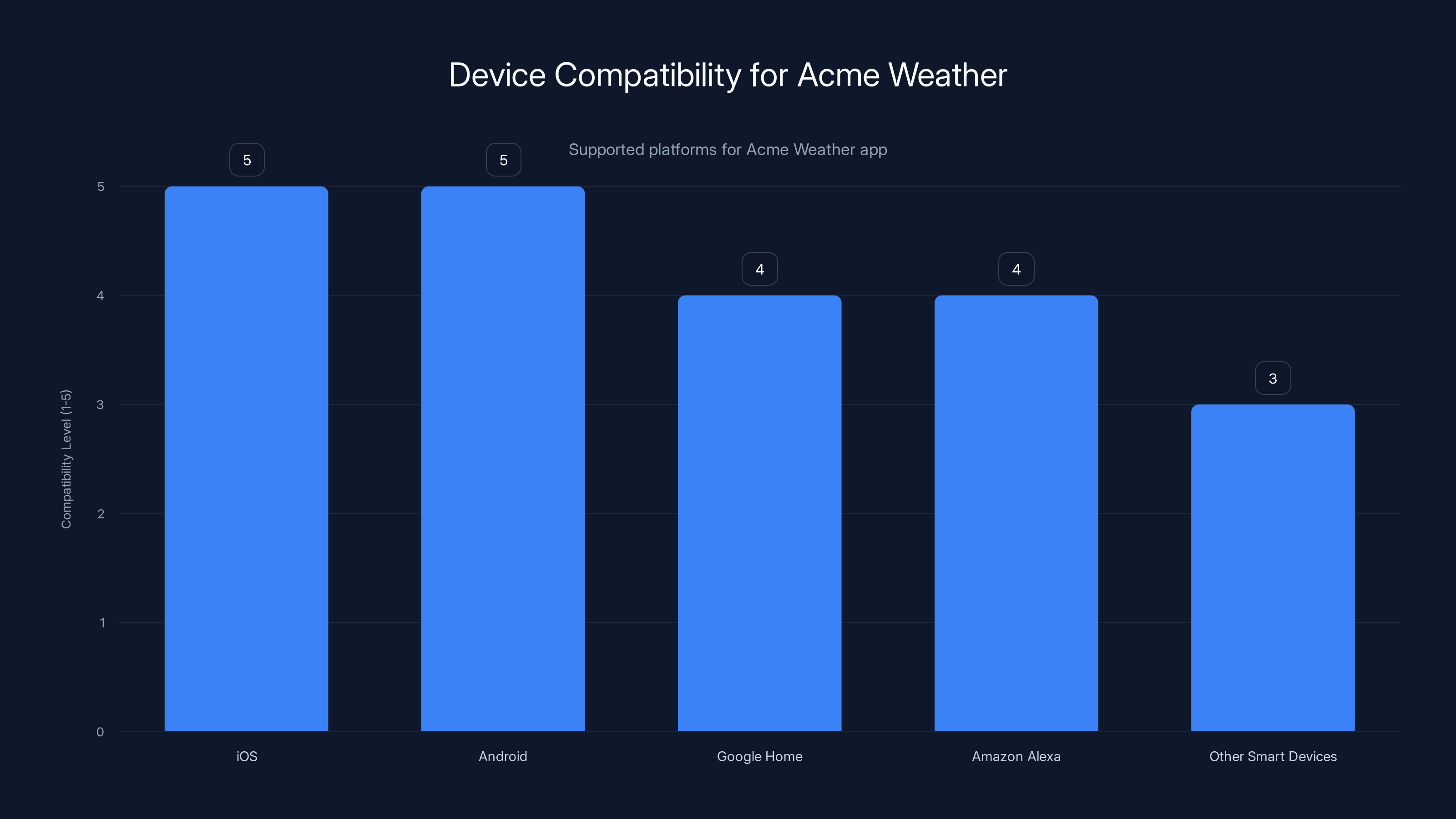 Device Compatibility for Acme Weather

Supported platforms for Acme Weather app

Compatibility Level (1-5)

5
4
3
2
1
0

5
5
4
4
3

iOS
Android
Google Home
Amazon Alexa
Other Smart Devices